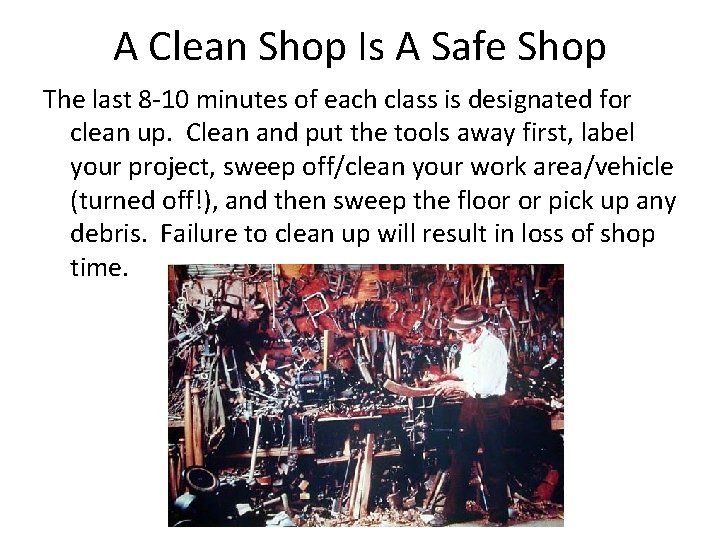 A Clean Shop Is A Safe Shop

The last 8-10 minutes of each class is designated for clean up. Clean and put the tools away first, label your project, sweep off/clean your work area/vehicle (turned off!), and then sweep the floor or pick up any debris. Failure to clean up will result in loss of shop time.